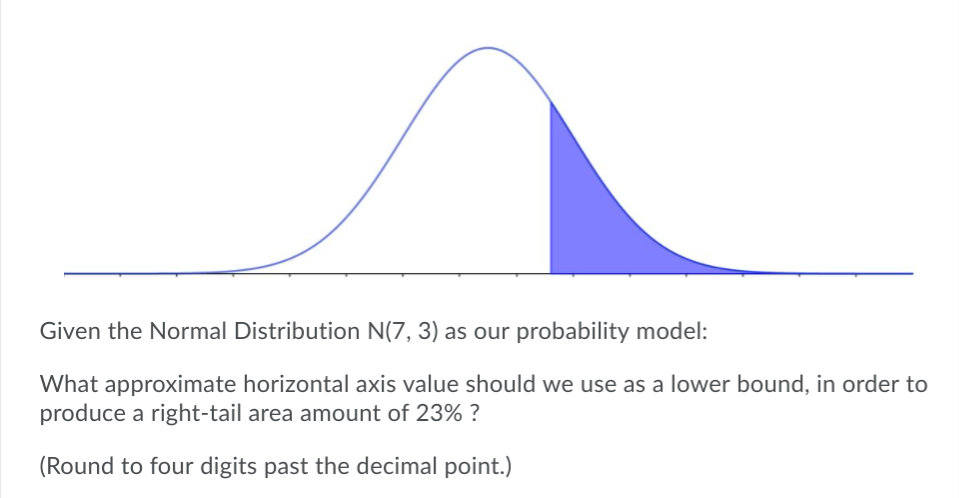 Given the Normal Distribution N(7, 3) as our probability model:

What approximate horizontal axis value should we use as a lower bound, in order to produce a right-tail area amount of 23% ?

(Round to four digits past the decimal point.)